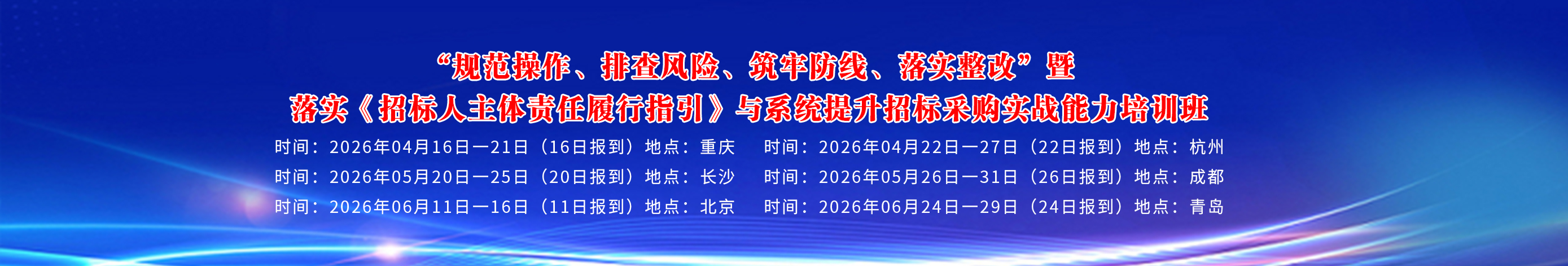 “规范操作、排查风险、筑牢防线、落实整改”暨
落实《招标人主体责任履行指引》与系统提升招标采购实战能力培训班

时间：2026年04月16日—21日（16日报到）地点：重庆
时间：2026年05月20日—25日（20日报到）地点：长沙
时间：2026年06月11日—16日（11日报到）地点：北京

时间：2026年04月22日—27日（22日报到）地点：杭州
时间：2026年05月26日—31日（26日报到）地点：成都
时间：2026年06月24日—29日（24日报到）地点：青岛